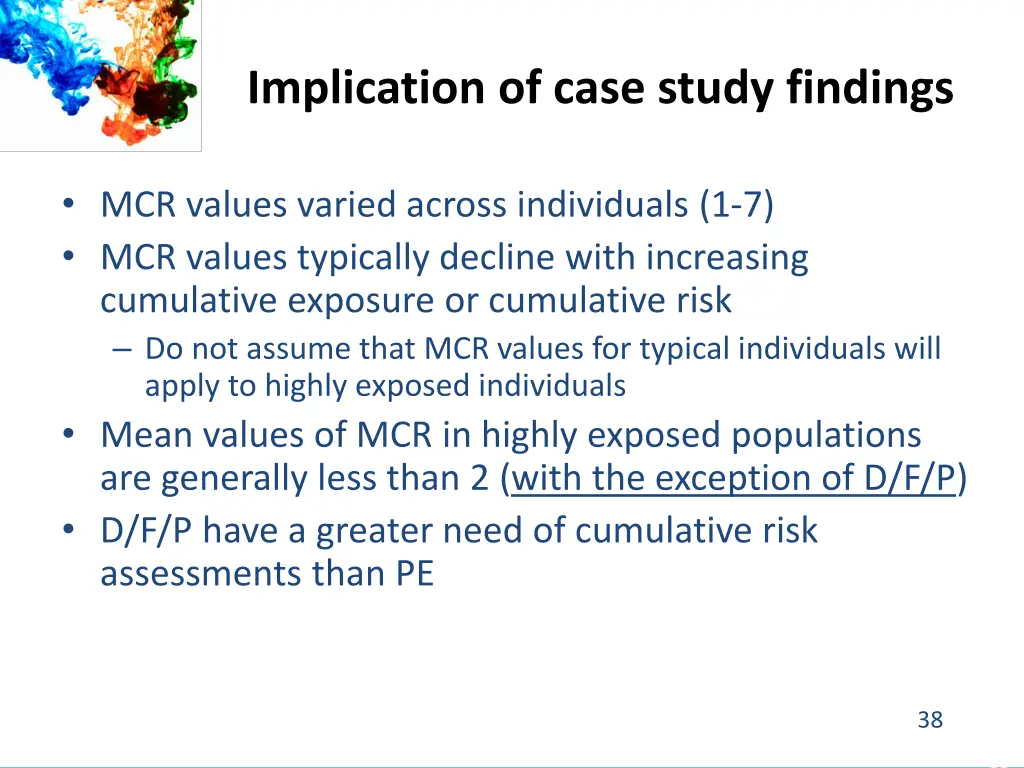 Implication of case study findings

• MCR values varied across individuals (1-7)
• MCR values typically decline with increasing cumulative exposure or cumulative risk
– Do not assume that MCR values for typical individuals will apply to highly exposed individuals
• Mean values of MCR in highly exposed populations are generally less than 2 (with the exception of D/F/P)
• D/F/P have a greater need of cumulative risk assessments than PE

38